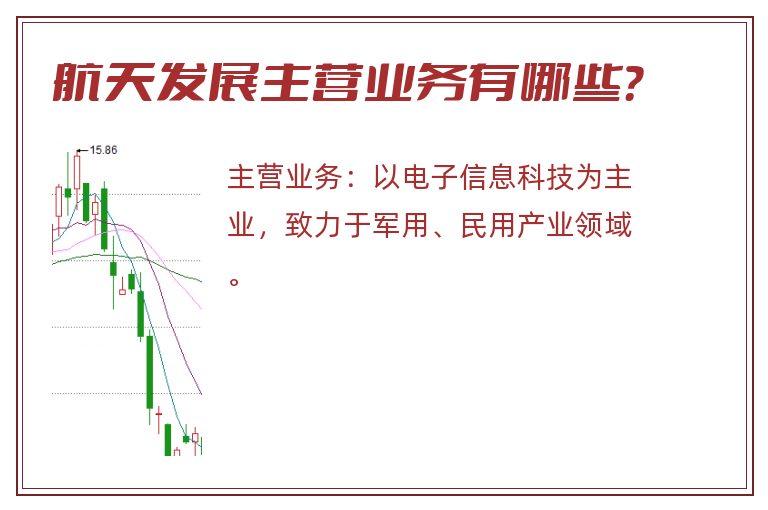 航天发展主营业务有哪些?

15.86

主营业务：以电子信息科技为主业，致力于军用、民用产业领域。